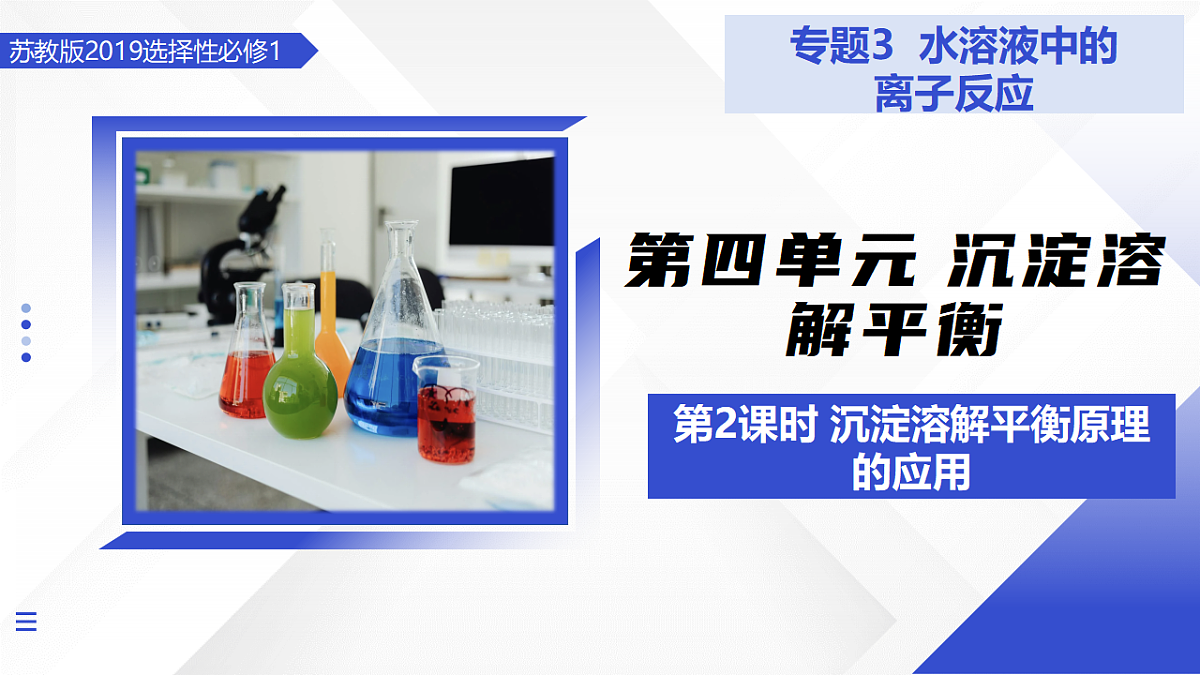 苏教版2019选择性必修1

专题3 水溶液中的离子反应

第四单元 沉淀溶解平衡

第2课时 沉淀溶解平衡原理的应用